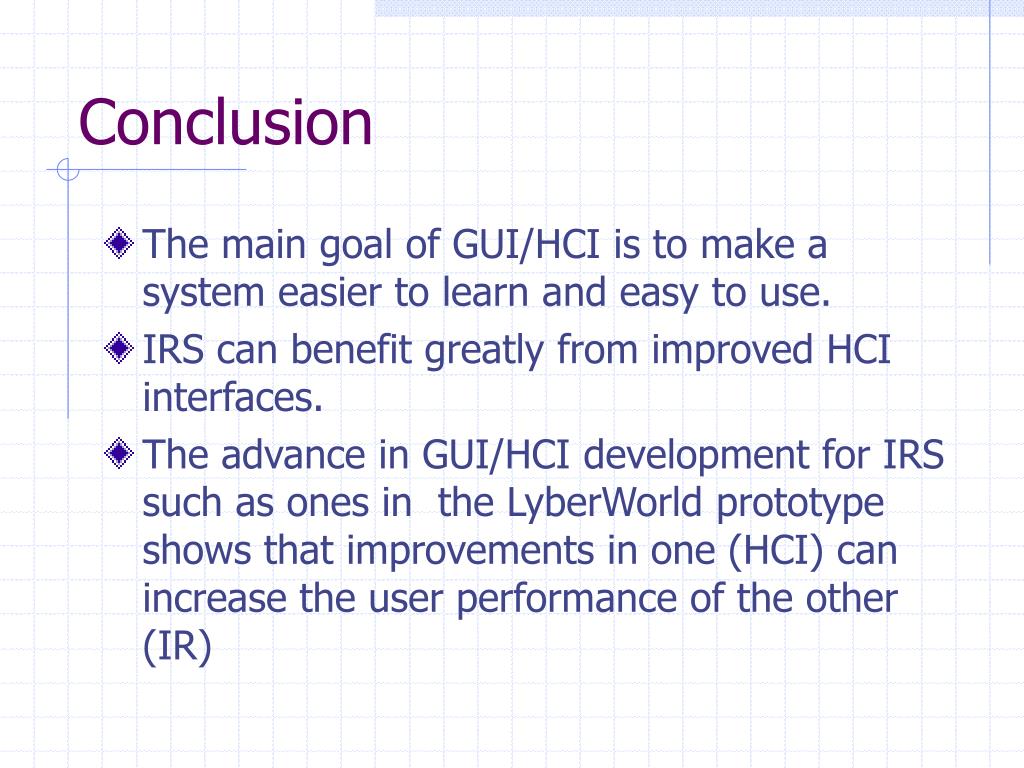 Conclusion

The main goal of GUI/HCI is to make a system easier to learn and easy to use.

IRS can benefit greatly from improved HCI interfaces.

The advance in GUI/HCI development for IRS such as ones in the LyberWorld prototype shows that improvements in one (HCI) can increase the user performance of the other (IR)